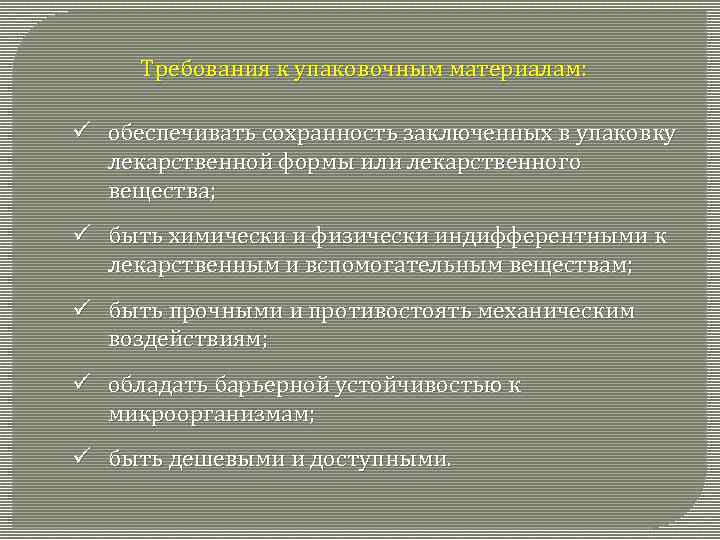 Требования к упаковочным материалам:

✓ обеспечивать сохранность заключенных в упаковку лекарственной формы или лекарственного вещества;

✓ быть химически и физически индифферентными к лекарственным и вспомогательным веществам;

✓ быть прочными и противостоять механическим воздействиям;

✓ обладать барьерной устойчивостью к микроорганизмам;

✓ быть дешевыми и доступными.